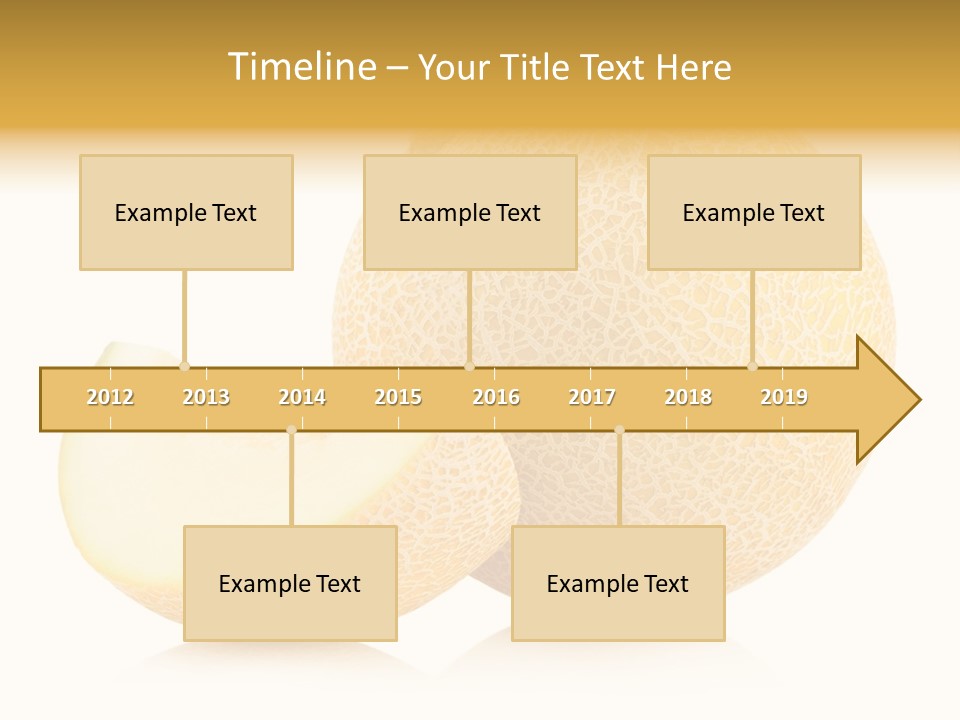 Timeline – Your Title Text Here

Example Text

Example Text

Example Text

2012 2013 2014 2015 2016 2017 2018 2019

Example Text

Example Text